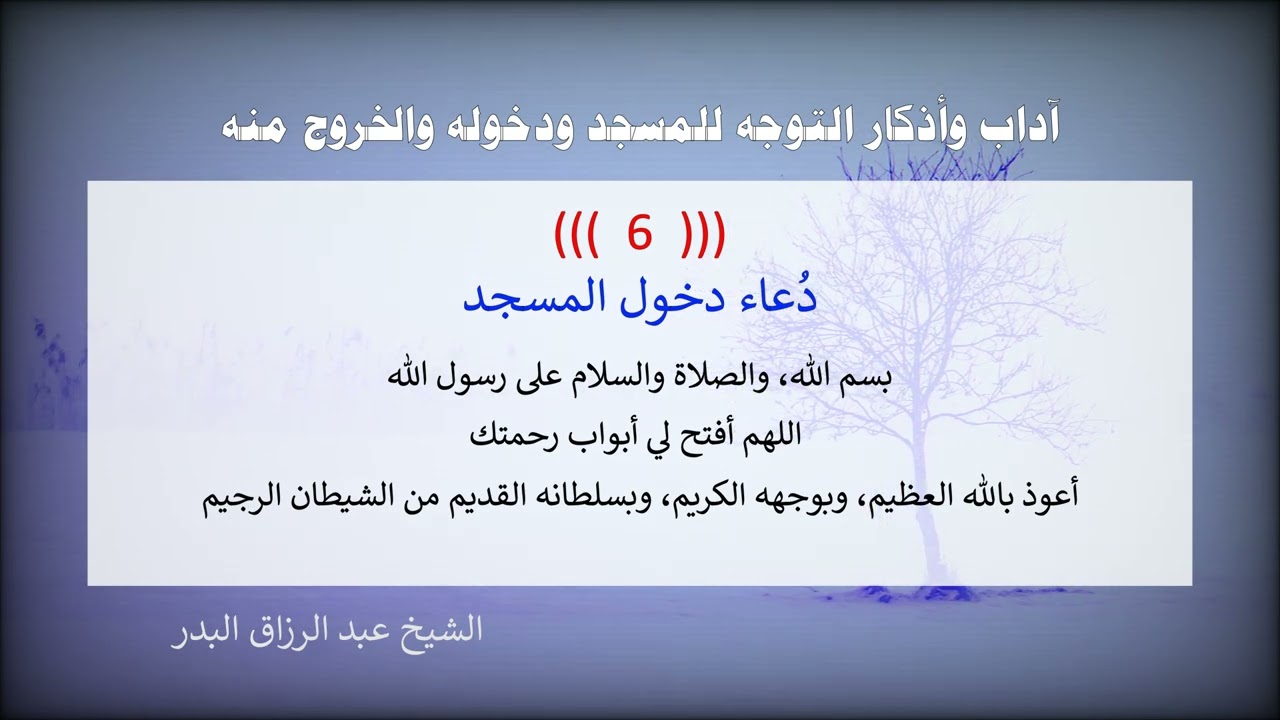 آداب وأذكار التوجه للمسجد ودخوله والخروج منه

((( 6 )))

دُعاء دخول المسجد

بسم الله، والصلاة والسلام على رسول الله

اللهم أفتح لي أبواب رحمتك

أعوذ بالله العظيم، وبوجهه الكريم، وبسلطانه القديم من الشيطان الرجيم

الشيخ عبد الرزاق البدر